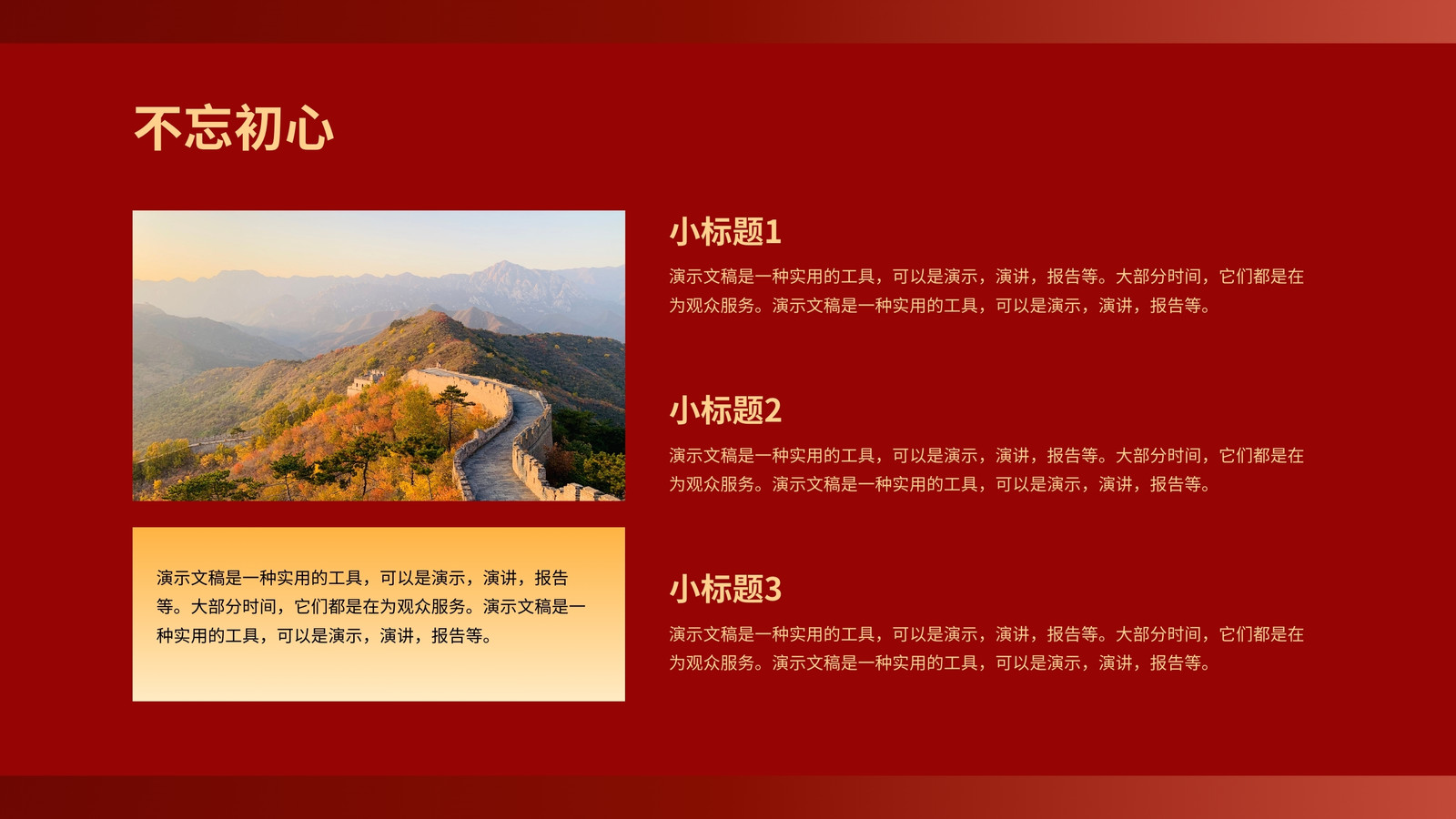 不忘初心

演示文稿是一种实用的工具，可以是演示，演讲，报告等。大部分时间，它们都是在为观众服务。演示文稿是一种实用的工具，可以是演示，演讲，报告等。

小标题1

演示文稿是一种实用的工具，可以是演示，演讲，报告等。大部分时间，它们都是在为观众服务。演示文稿是一种实用的工具，可以是演示，演讲，报告等。

小标题2

演示文稿是一种实用的工具，可以是演示，演讲，报告等。大部分时间，它们都是在为观众服务。演示文稿是一种实用的工具，可以是演示，演讲，报告等。

小标题3

演示文稿是一种实用的工具，可以是演示，演讲，报告等。大部分时间，它们都是在为观众服务。演示文稿是一种实用的工具，可以是演示，演讲，报告等。